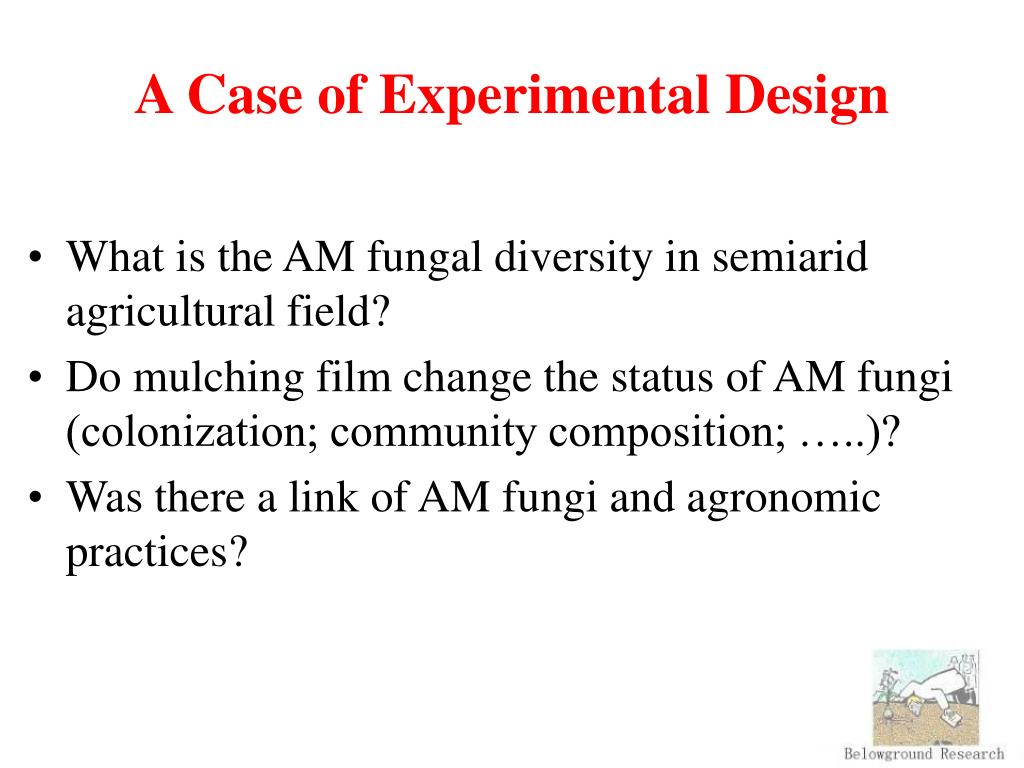 A Case of Experimental Design

• What is the AM fungal diversity in semiarid agricultural field?
• Do mulching film change the status of AM fungi (colonization; community composition; …..)?
• Was there a link of AM fungi and agronomic practices?

Belowground Research